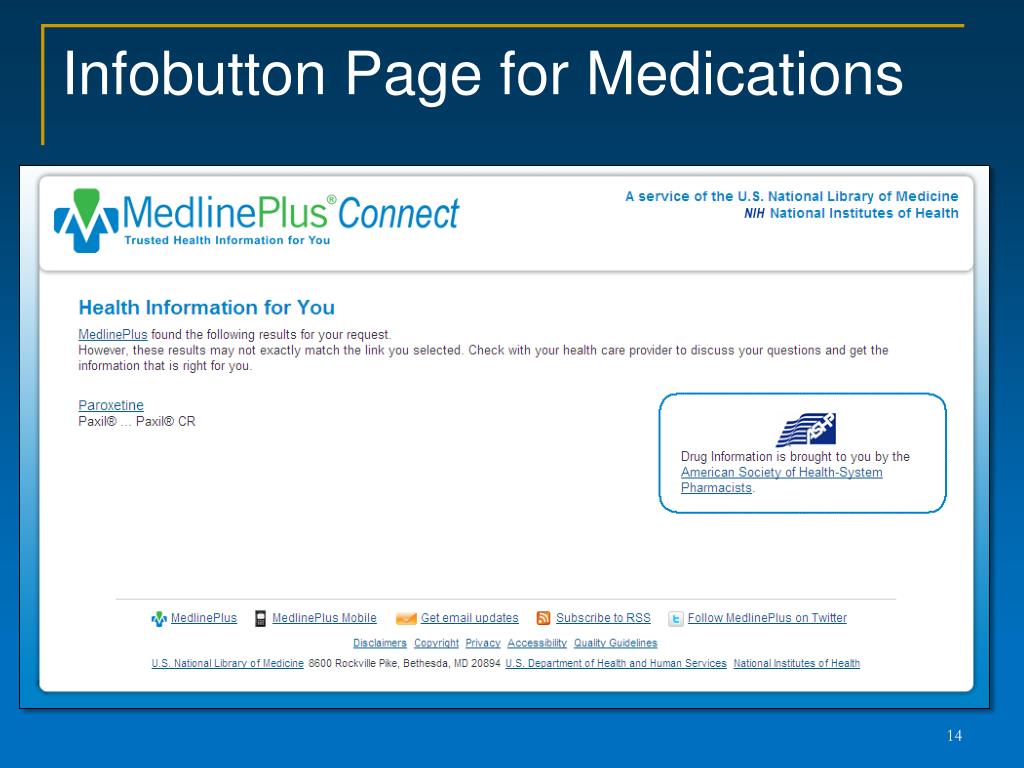 Infobutton Page for Medications

MedlinePlus® Connect
Trusted Health Information for You

A service of the U.S. National Library of Medicine
NIH National Institutes of Health

Health Information for You

MedlinePlus found the following results for your request.
However, these results may not exactly match the link you selected. Check with your health care provider to discuss your questions and get the information that is right for you.

Paroxetine
Paxil® ... Paxil® CR

ASHP

Drug Information is brought to you by the American Society of Health-System Pharmacists.

MedlinePlus MedlinePlus Mobile Get email updates Subscribe to RSS Follow MedlinePlus on Twitter

Disclaimers Copyright Privacy Accessibility Quality Guidelines

U.S. National Library of Medicine 8600 Rockville Pike, Bethesda, MD 20894 U.S. Department of Health and Human Services National Institutes of Health

14